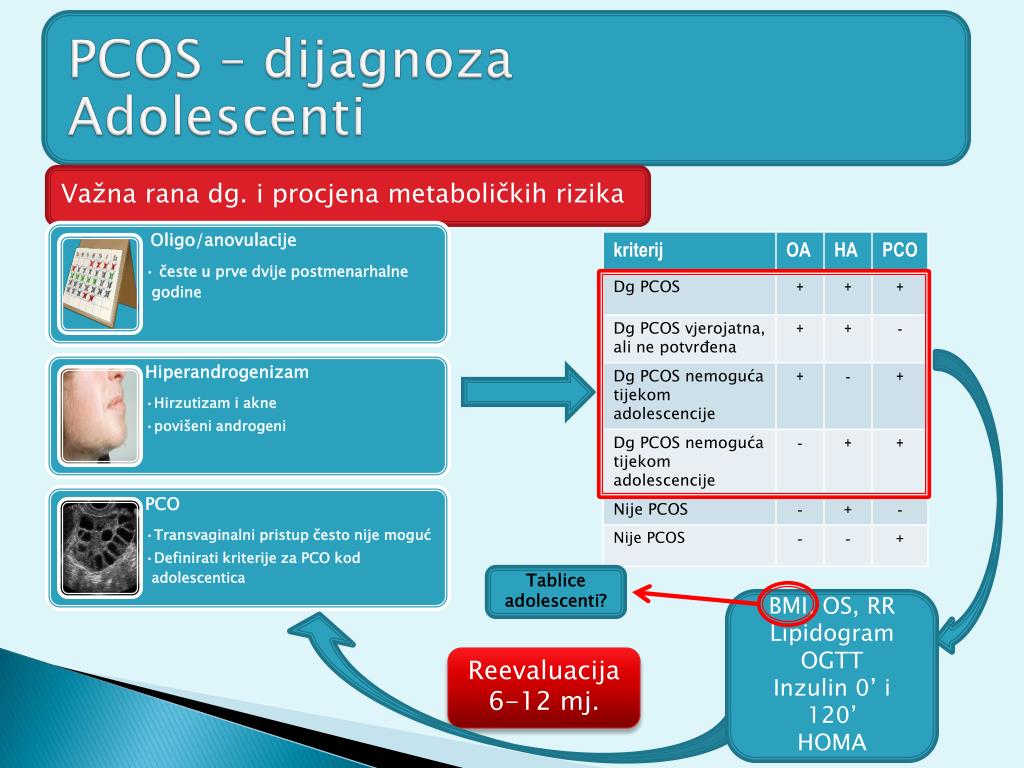 PCOS – dijagnoza Adolescenti

Važna rana dg. i procjena metaboličkih rizika

Oligo/anovulacije
• česte u prve dvije postmenarhalne godine

Hiperandrogenizam
• Hirzutizam i akne
• povišeni androgeni

PCO
• Transvaginalni pristup često nije moguć
• Definirati kriterije za PCO kod adolescentica

| kriterij | OA | HA | PCO |
|---|---|---|---|
| Dg PCOS | + | + | + |
| Dg PCOS vjerojatna, ali ne potvrđena | + | + | - |
| Dg PCOS nemoguća tijekom adolescencije | + | - | + |
| Dg PCOS nemoguća tijekom adolescencije | - | + | + |
| Nije PCOS | - | + | - |
| Nije PCOS | - | - | + |

Tablice adolescenti?

BMI, OS, RR
Lipidogram
OGTT
Inzulin 0' i 120'
HOMA

Reevaluacija 6-12 mj.